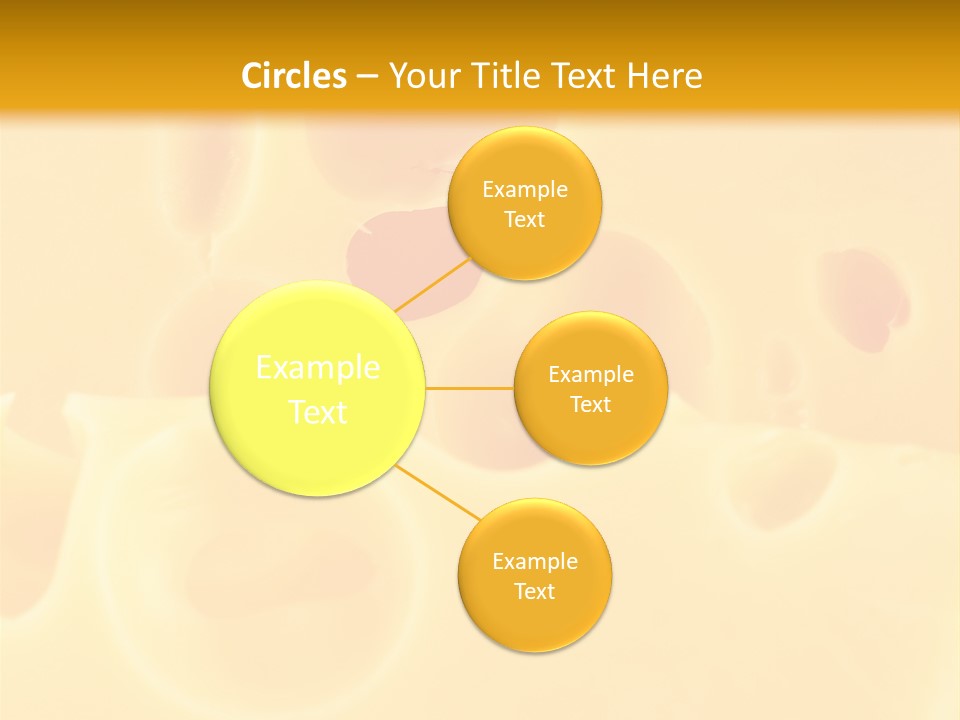 Circles – Your Title Text Here

Example Text

Example Text

Example Text

Example Text